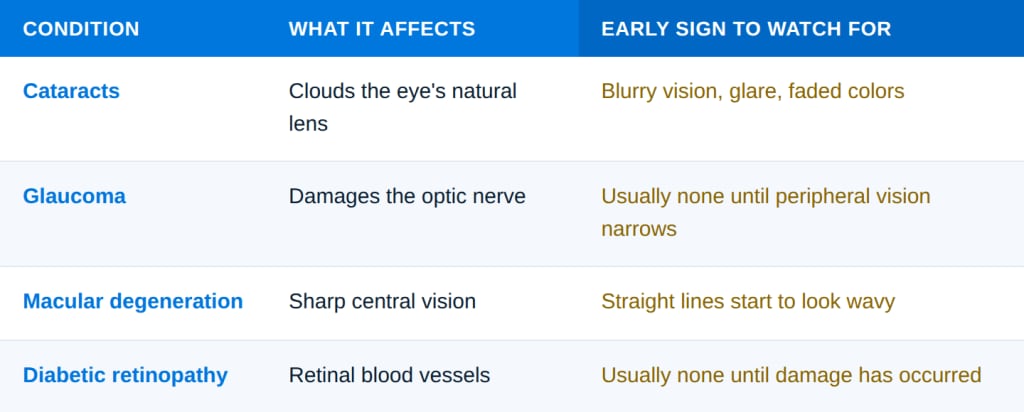 | CONDITION | WHAT IT AFFECTS | EARLY SIGN TO WATCH FOR |
|---|---|---|
| Cataracts | Clouds the eye's natural lens | Blurry vision, glare, faded colors |
| Glaucoma | Damages the optic nerve | Usually none until peripheral vision narrows |
| Macular degeneration | Sharp central vision | Straight lines start to look wavy |
| Diabetic retinopathy | Retinal blood vessels | Usually none until damage has occurred |